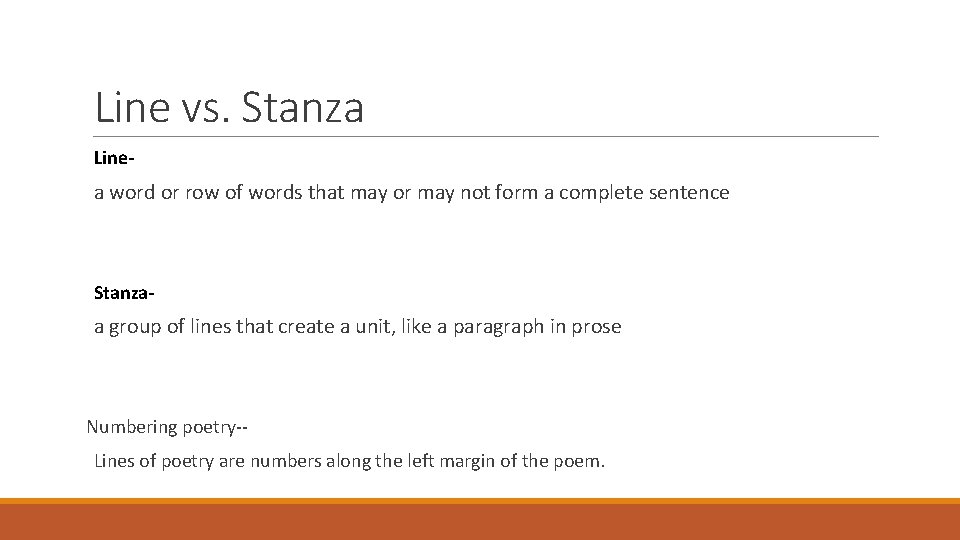 Line vs. Stanza

Line-

a word or row of words that may or may not form a complete sentence

Stanza-

a group of lines that create a unit, like a paragraph in prose

Numbering poetry--

Lines of poetry are numbers along the left margin of the poem.